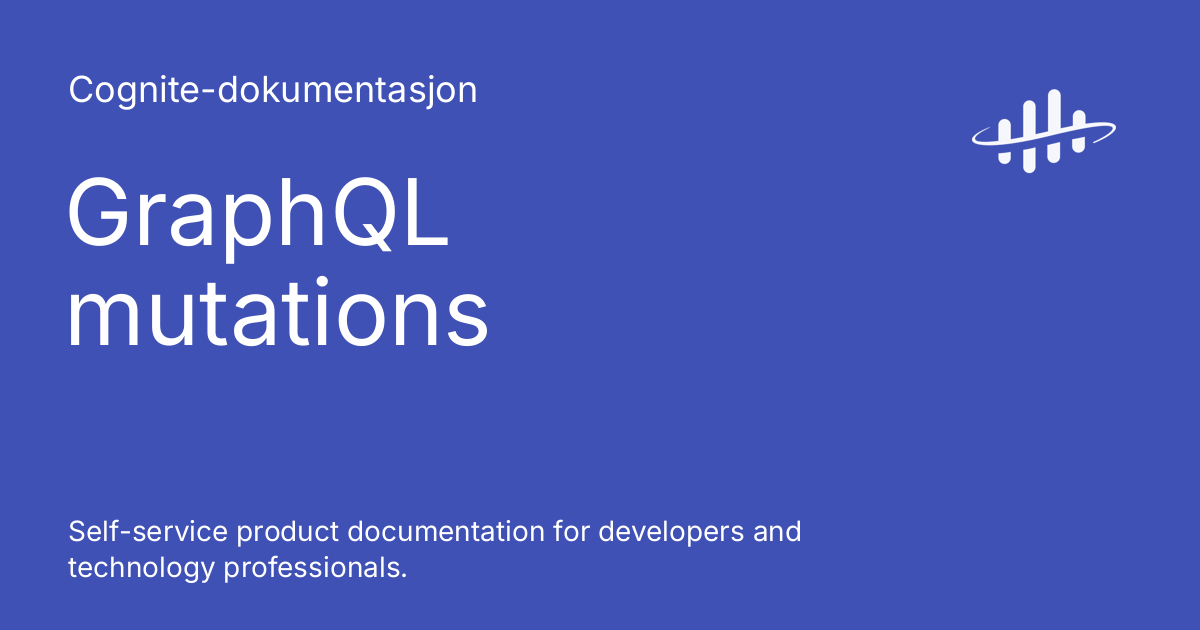 Cognite-dokumentasjon

GraphQL mutations

Self-service product documentation for developers and technology professionals.